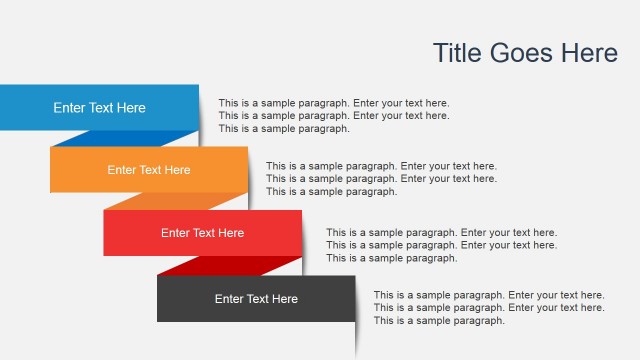 Title Goes Here

Enter Text Here

This is a sample paragraph. Enter your text here. This is a sample paragraph. Enter your text here. This is a sample paragraph.

Enter Text Here

This is a sample paragraph. Enter your text here. This is a sample paragraph. Enter your text here. This is a sample paragraph.

Enter Text Here

This is a sample paragraph. Enter your text here. This is a sample paragraph. Enter your text here. This is a sample paragraph.

Enter Text Here

This is a sample paragraph. Enter your text here. This is a sample paragraph. Enter your text here. This is a sample paragraph.